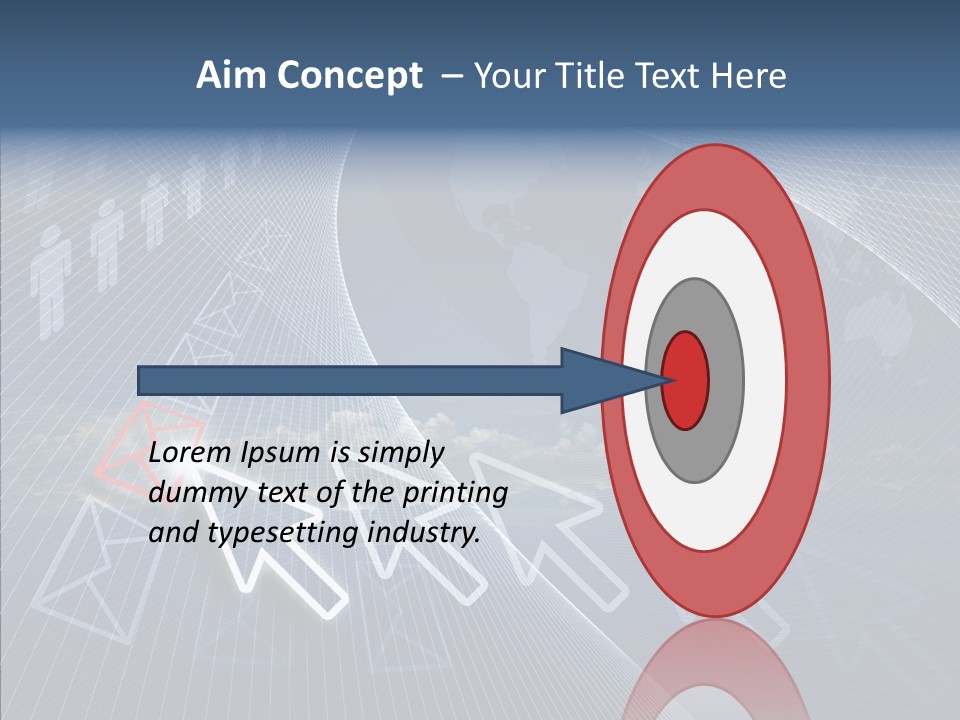 Aim Concept – Your Title Text Here

Lorem Ipsum is simply dummy text of the printing and typesetting industry.